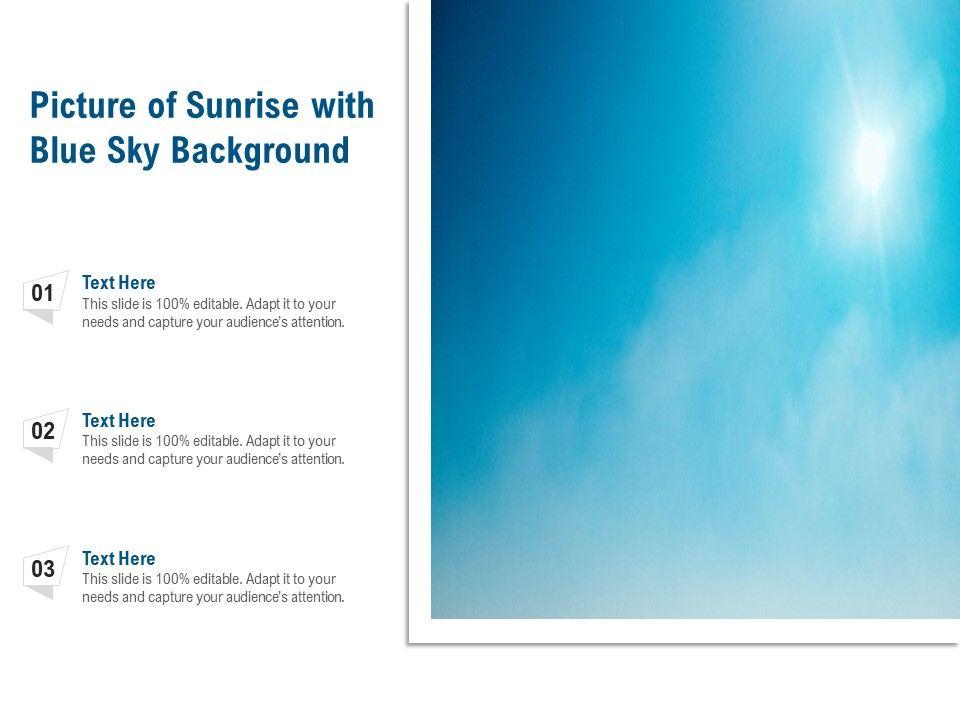 Picture of Sunrise with Blue Sky Background

01
Text Here
This slide is 100% editable. Adapt it to your needs and capture your audience's attention.

02
Text Here
This slide is 100% editable. Adapt it to your needs and capture your audience's attention.

03
Text Here
This slide is 100% editable. Adapt it to your needs and capture your audience's attention.